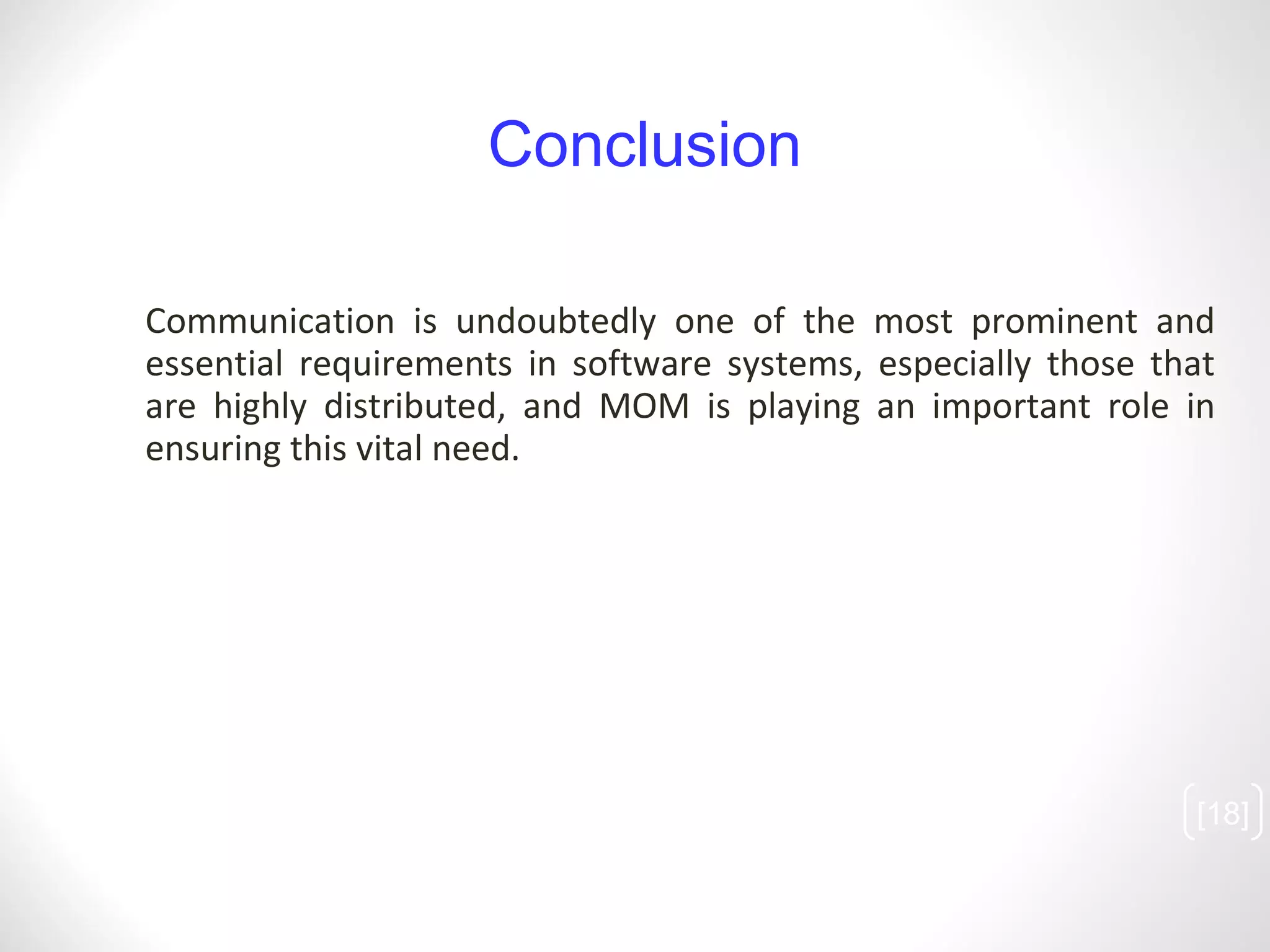 Conclusion

Communication is undoubtedly one of the most prominent and essential requirements in software systems, especially those that are highly distributed, and MOM is playing an important role in ensuring this vital need.

[18]